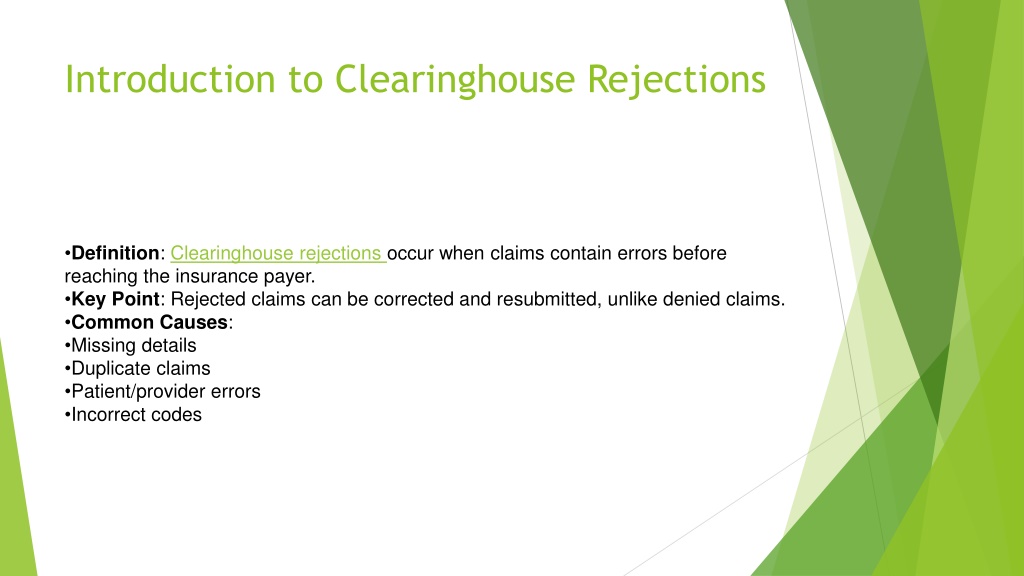 Introduction to Clearinghouse Rejections

•Definition: Clearinghouse rejections occur when claims contain errors before reaching the insurance payer.
•Key Point: Rejected claims can be corrected and resubmitted, unlike denied claims.
•Common Causes:
•Missing details
•Duplicate claims
•Patient/provider errors
•Incorrect codes